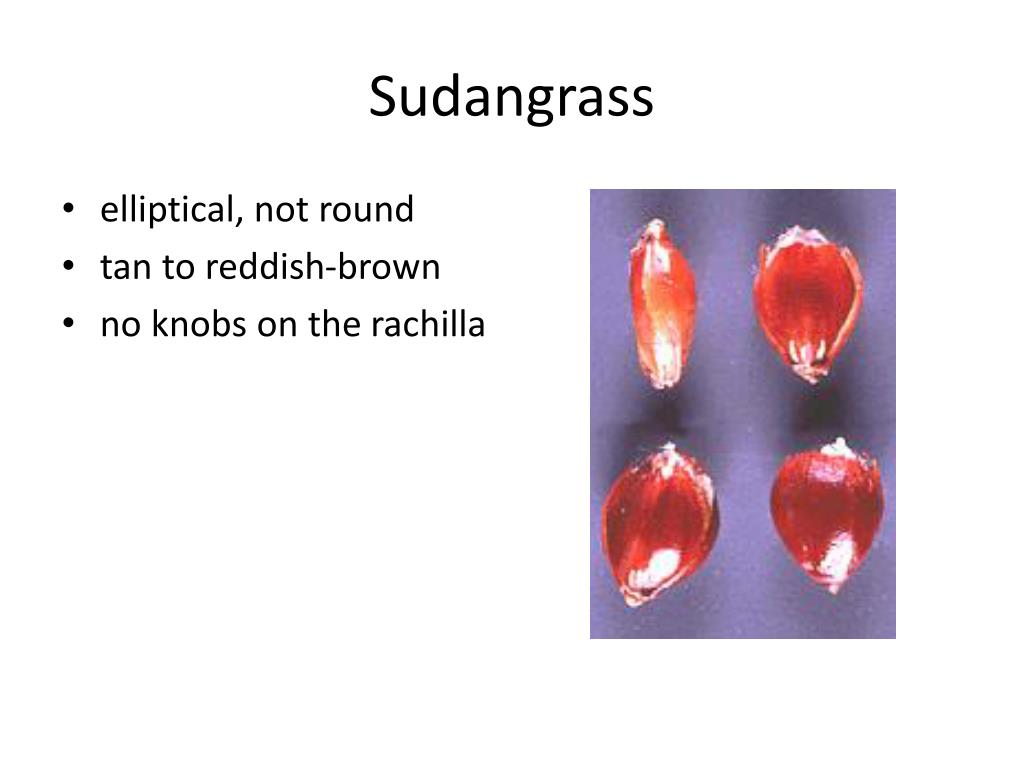 Sudangrass

• elliptical, not round
• tan to reddish-brown
• no knobs on the rachilla